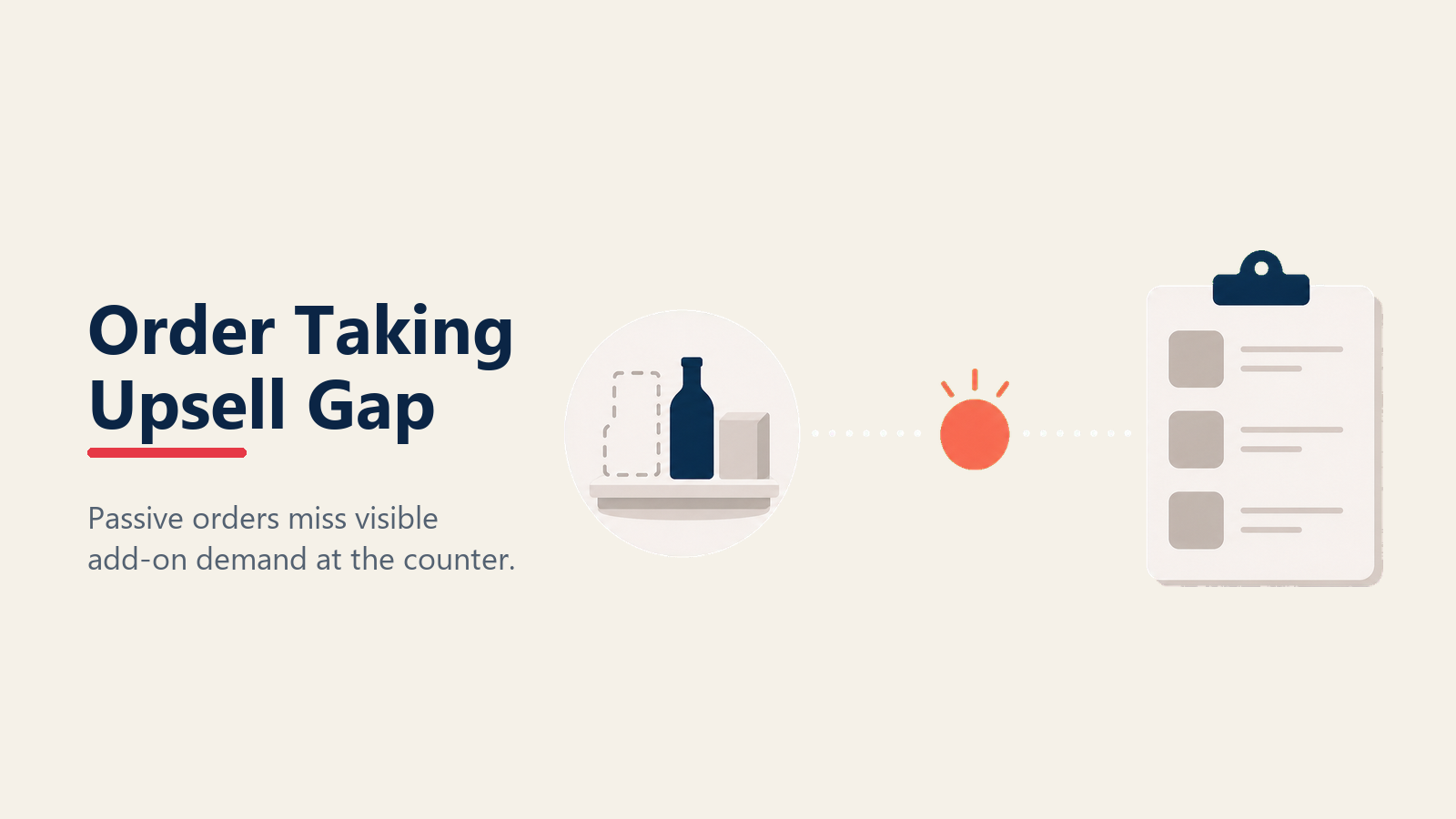 Order Taking
Upsell Gap

Passive orders miss visible add-on demand at the counter.